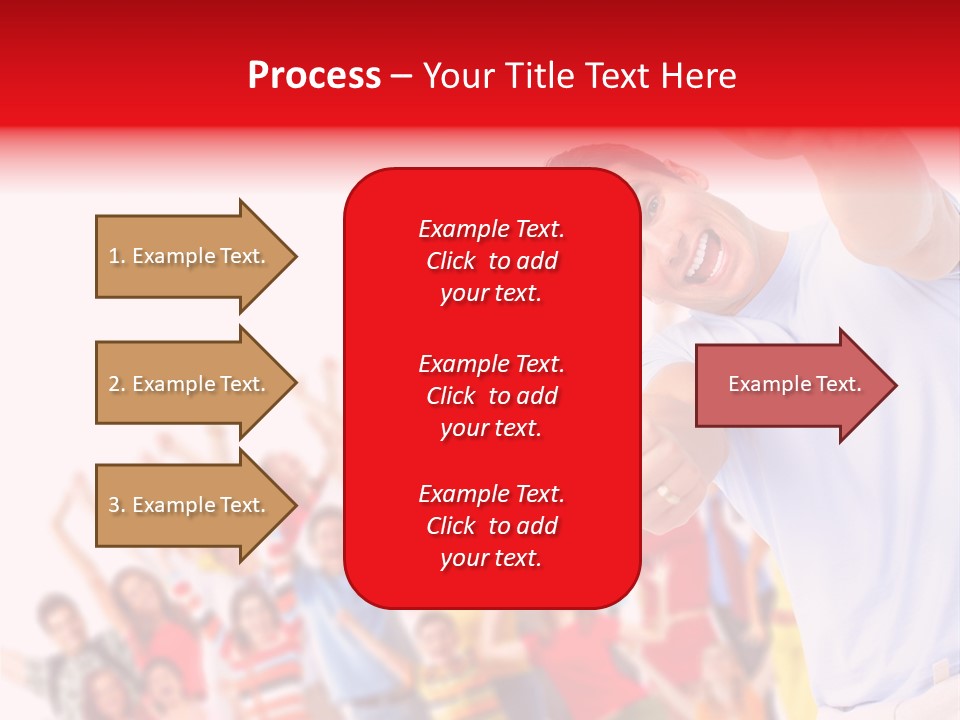 Process – Your Title Text Here

1. Example Text.

2. Example Text.

3. Example Text.

Example Text. Click to add your text.

Example Text. Click to add your text.

Example Text. Click to add your text.

Example Text.